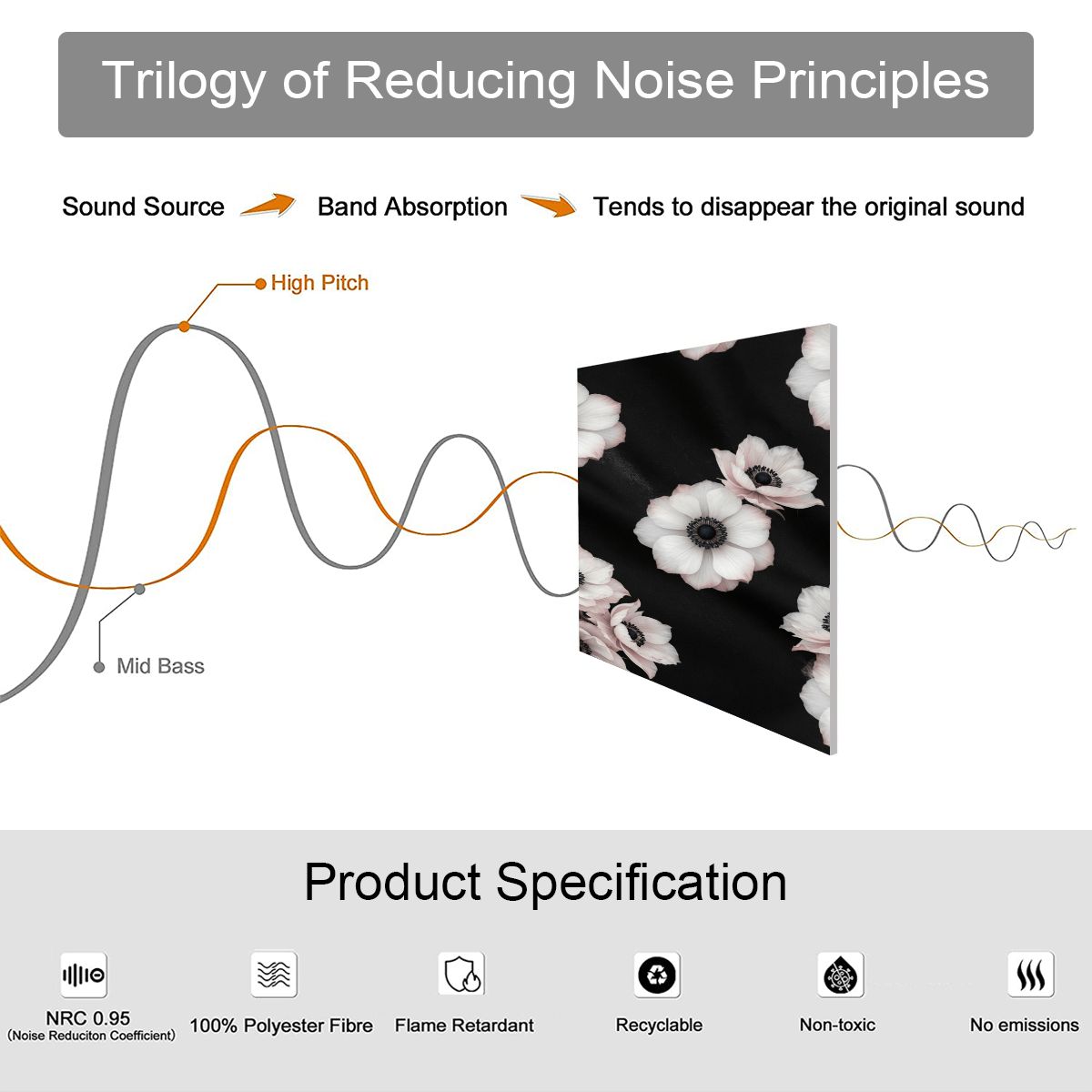 Trilogy of Reducing Noise Principles

Sound Source Band Absorption Tends to disappear the original sound

High Pitch

Mid Bass

Product Specification

NRC 0.95
(Noise Reduciton Coefficient)

100% Polyester Fibre

Flame Retardant

Recyclable

Non-toxic

No emissions